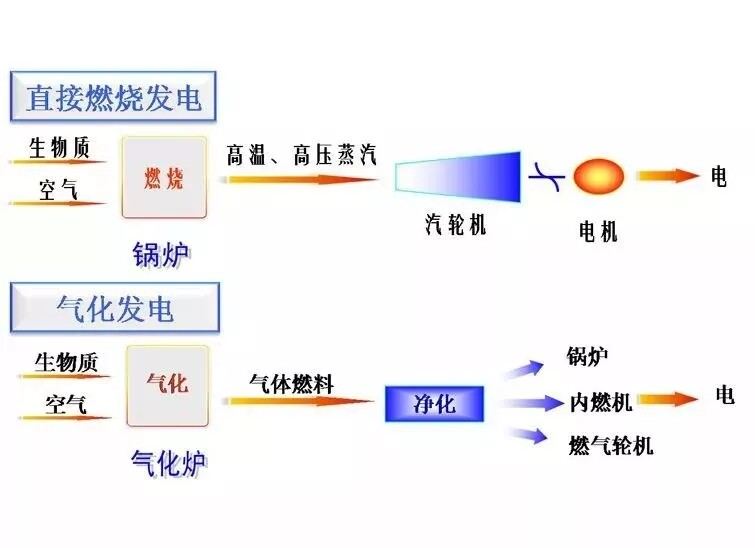 直接燃烧发电

生物质

空气

燃烧

锅炉

高温、高压蒸汽

汽轮机

电机

电

气化发电

生物质

空气

气化

气化炉

气体燃料

净化

锅炉

内燃机

燃气轮机

电